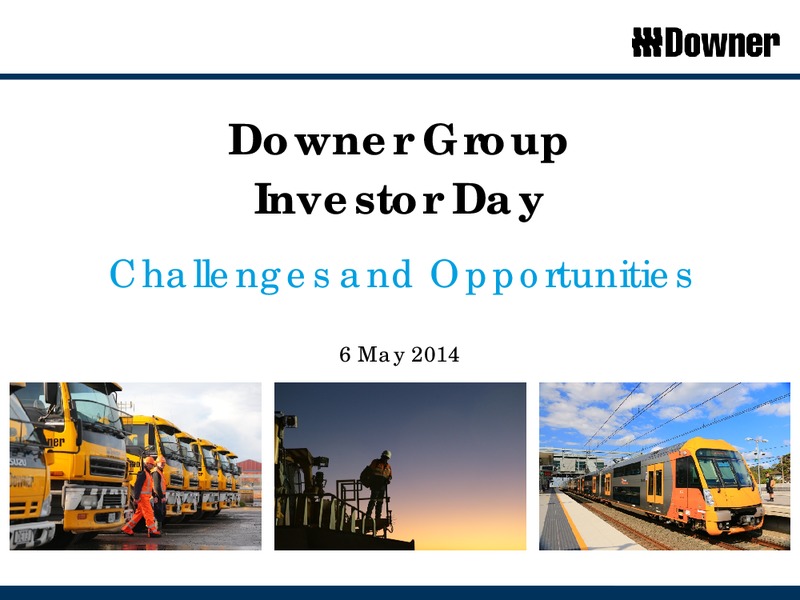 Downer

Downer Group
Investor Day

Challenges and Opportunities

6 May 2014